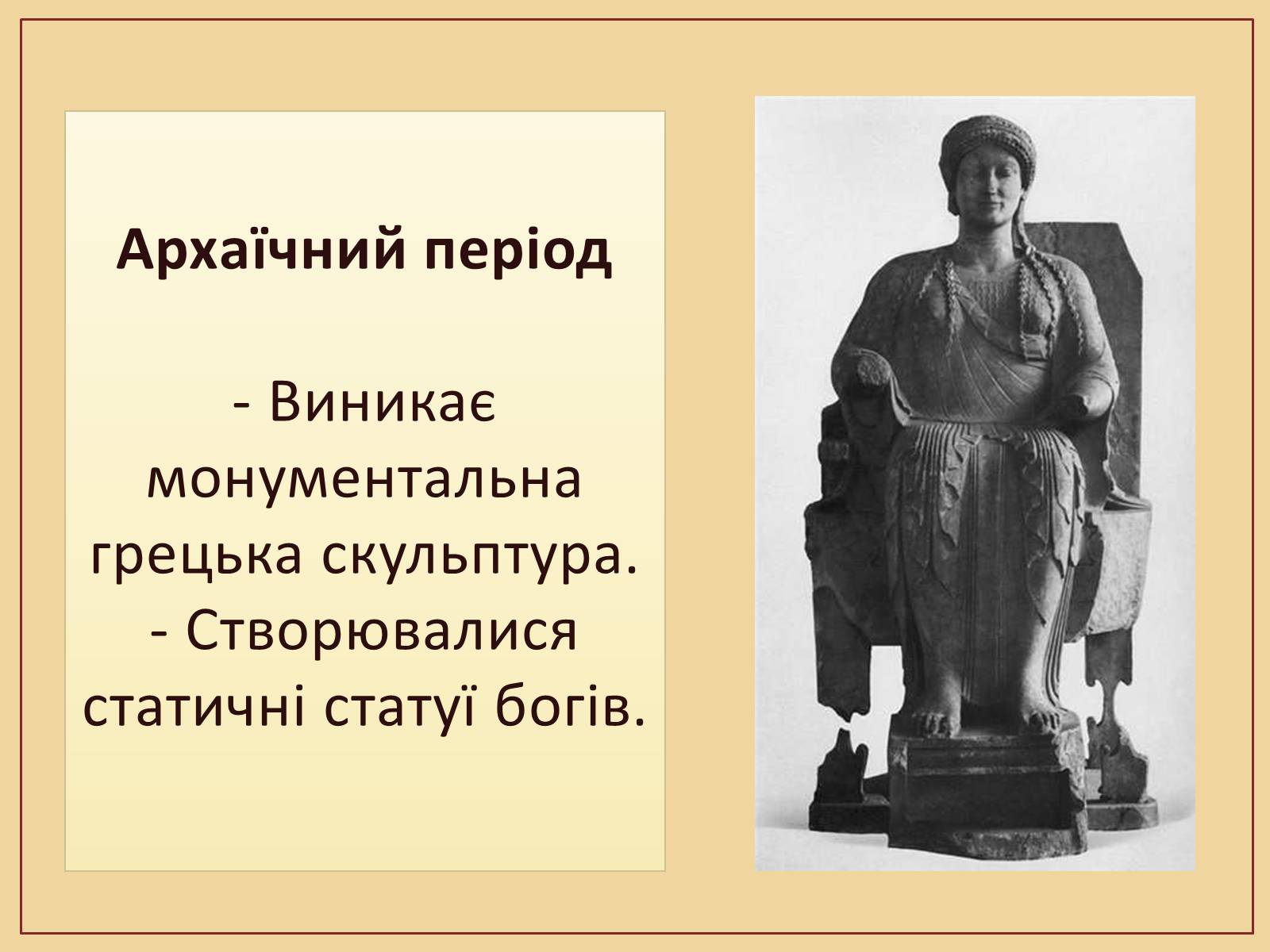 Архаїчний період

- Виникає монументальна грецька скульптура.
- Створювалися статичні статуї богів.